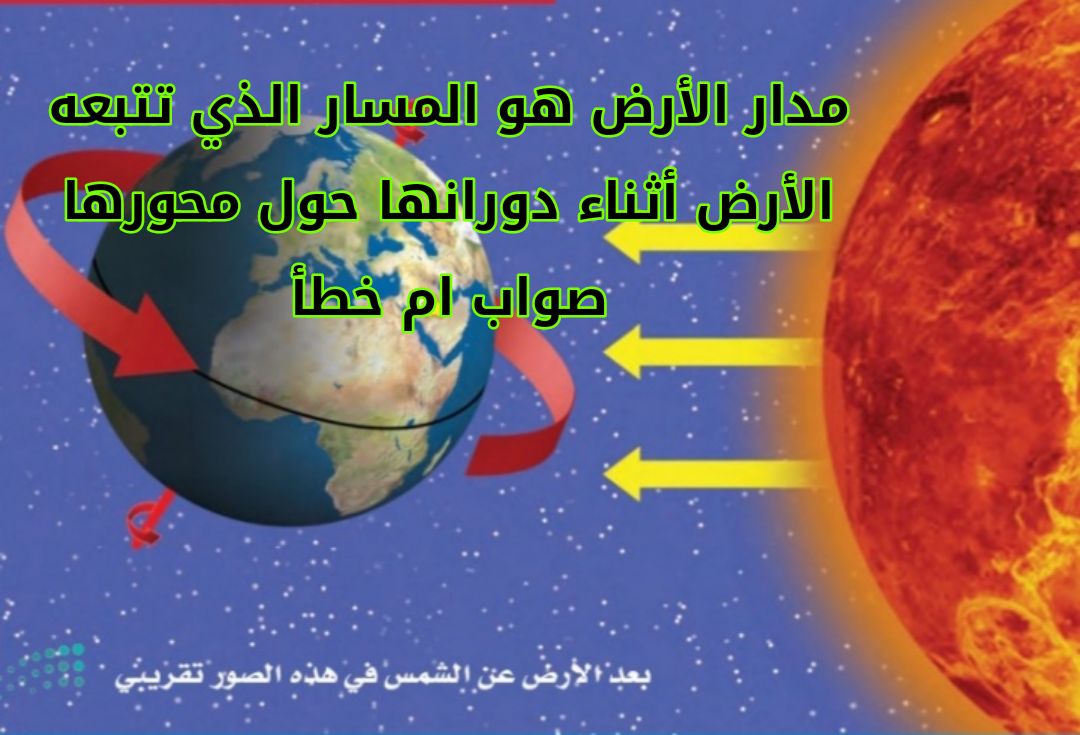 مدار الأرض هو المسار الذي تتبعه الأرض أثناء دورانها حول محورها صواب ام خطأ

بعد الأرض عن الشمس في هذه الصور تقريبي